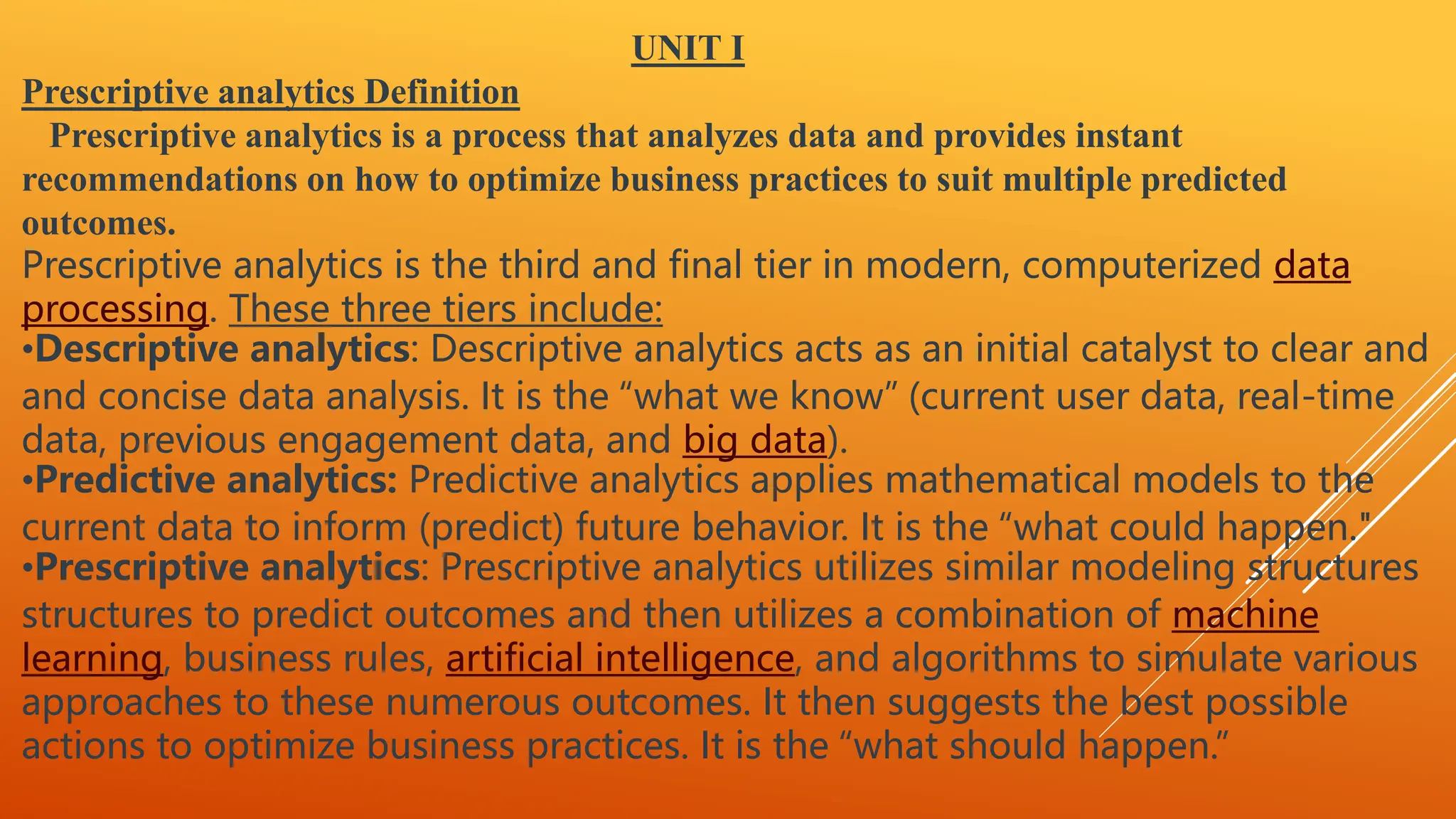 UNIT I

Prescriptive analytics Definition

Prescriptive analytics is a process that analyzes data and provides instant recommendations on how to optimize business practices to suit multiple predicted outcomes.

Prescriptive analytics is the third and final tier in modern, computerized data processing. These three tiers include:

•Descriptive analytics: Descriptive analytics acts as an initial catalyst to clear and and concise data analysis. It is the “what we know” (current user data, real-time data, previous engagement data, and big data).

•Predictive analytics: Predictive analytics applies mathematical models to the current data to inform (predict) future behavior. It is the “what could happen."

•Prescriptive analytics: Prescriptive analytics utilizes similar modeling structures structures to predict outcomes and then utilizes a combination of machine learning, business rules, artificial intelligence, and algorithms to simulate various approaches to these numerous outcomes. It then suggests the best possible actions to optimize business practices. It is the “what should happen.”